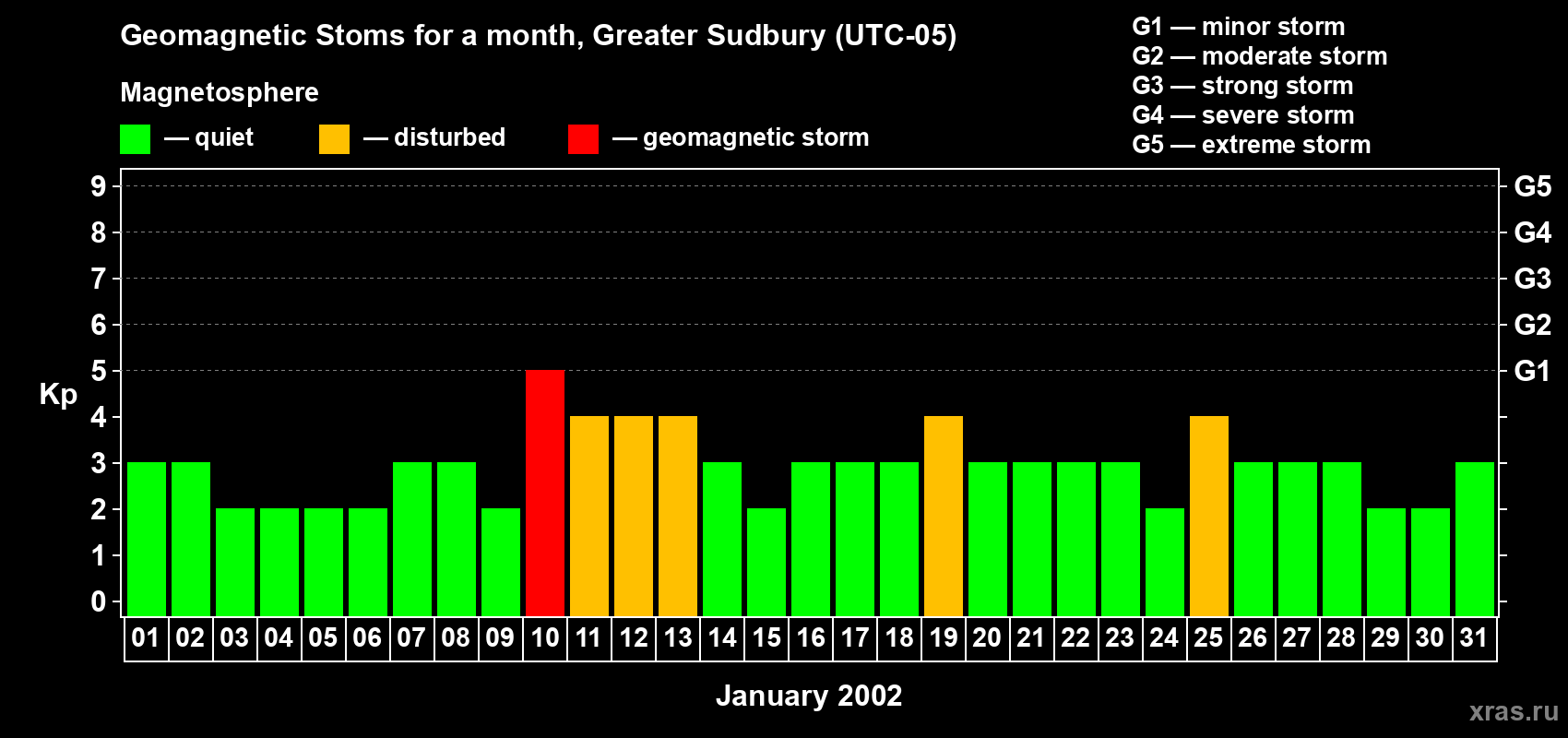 Geomagnetic Stoms for a month, Greater Sudbury (UTC-05)

Magnetosphere

— quiet — disturbed — geomagnetic storm

G1 — minor storm
G2 — moderate storm
G3 — strong storm
G4 — severe storm
G5 — extreme storm

Kp

9 8 7 6 5 4 3 2 1 0

G5 G4 G3 G2 G1

01 02 03 04 05 06 07 08 09 10 11 12 13 14 15 16 17 18 19 20 21 22 23 24 25 26 27 28 29 30 31

January 2002

xras.ru